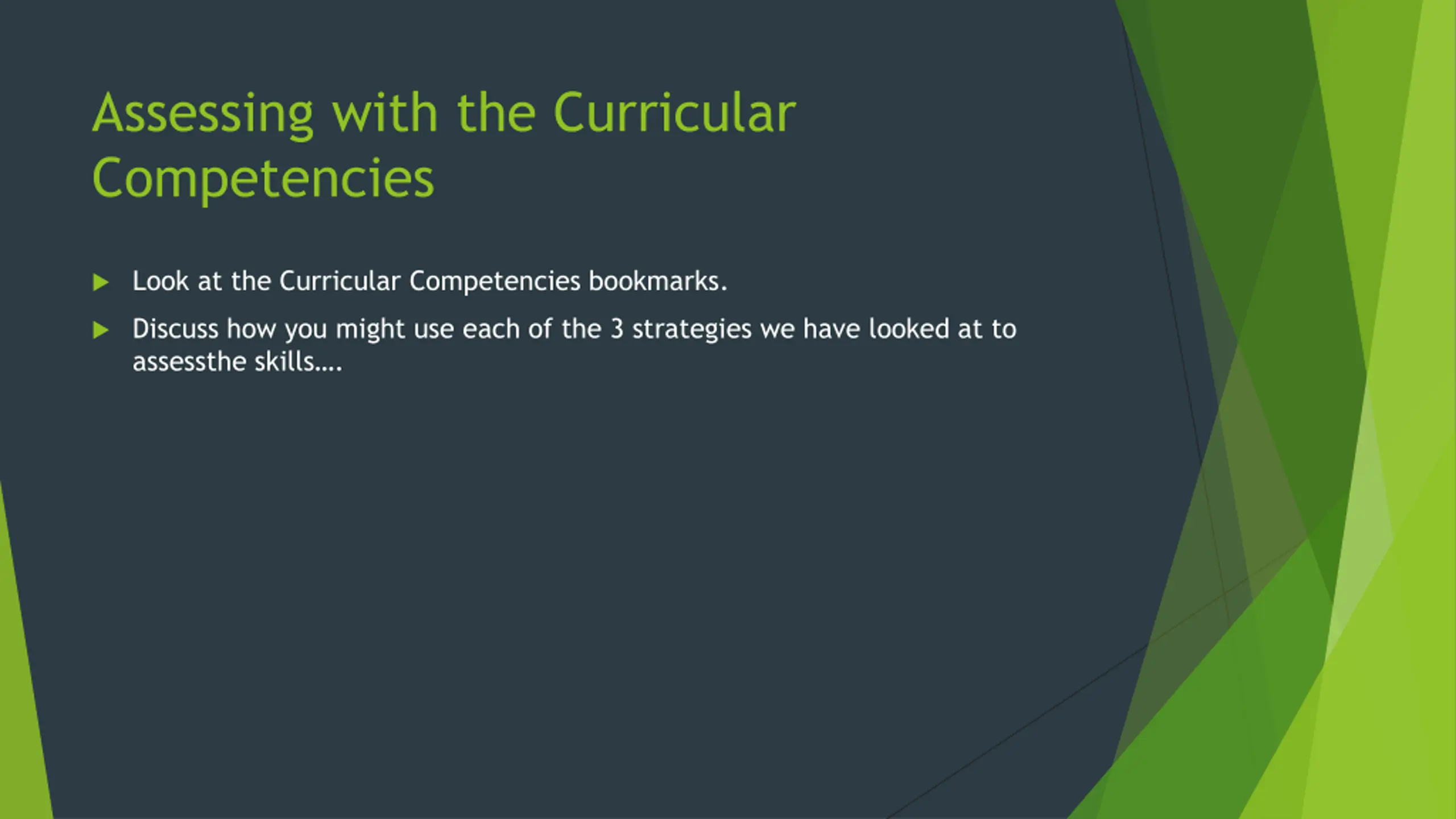 Assessing with the Curricular Competencies

▶ Look at the Curricular Competencies bookmarks.

▶ Discuss how you might use each of the 3 strategies we have looked at to assessthe skills….